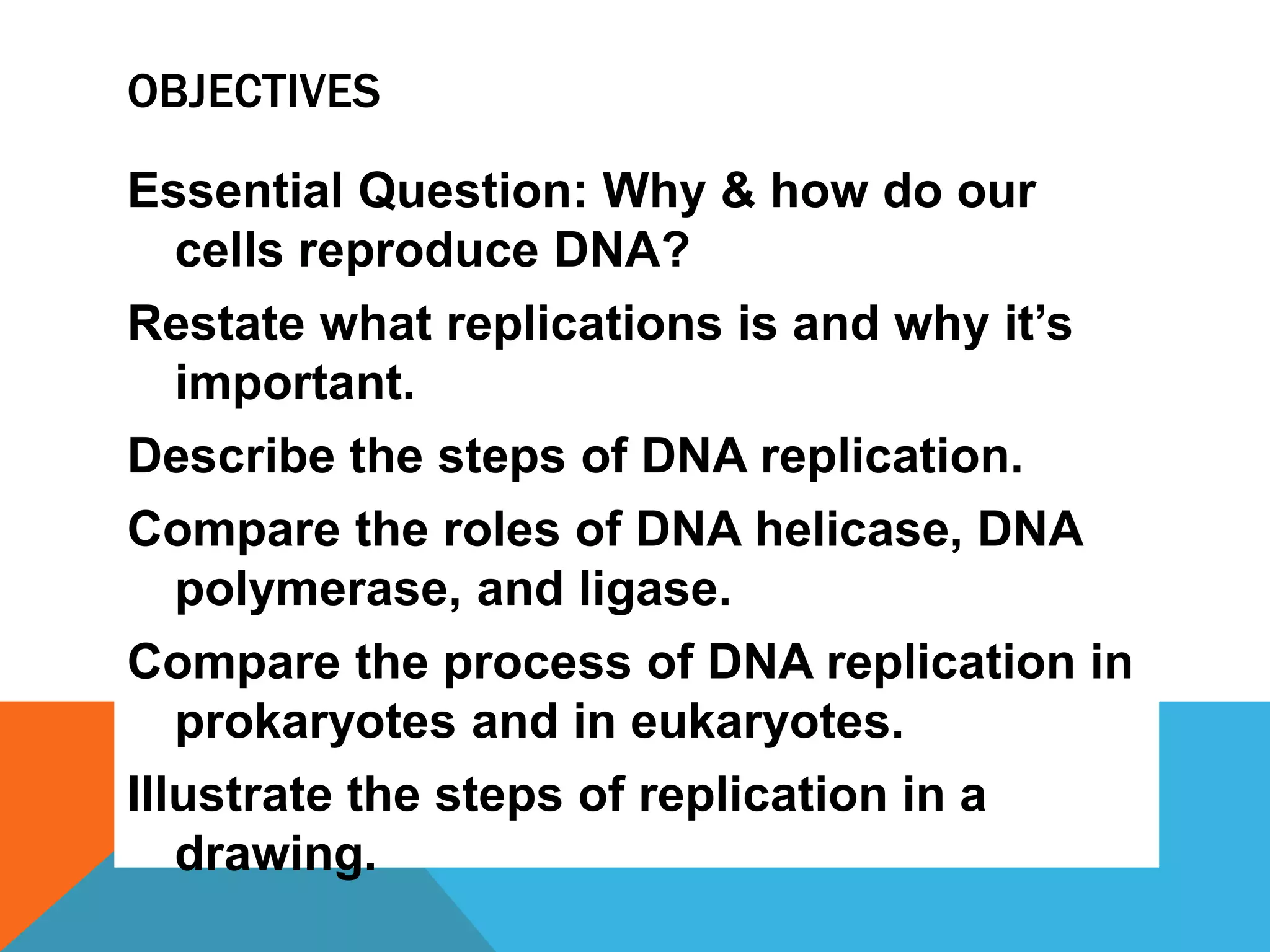 OBJECTIVES

Essential Question: Why & how do our cells reproduce DNA?

Restate what replications is and why it’s important.

Describe the steps of DNA replication.

Compare the roles of DNA helicase, DNA polymerase, and ligase.

Compare the process of DNA replication in prokaryotes and in eukaryotes.

Illustrate the steps of replication in a drawing.